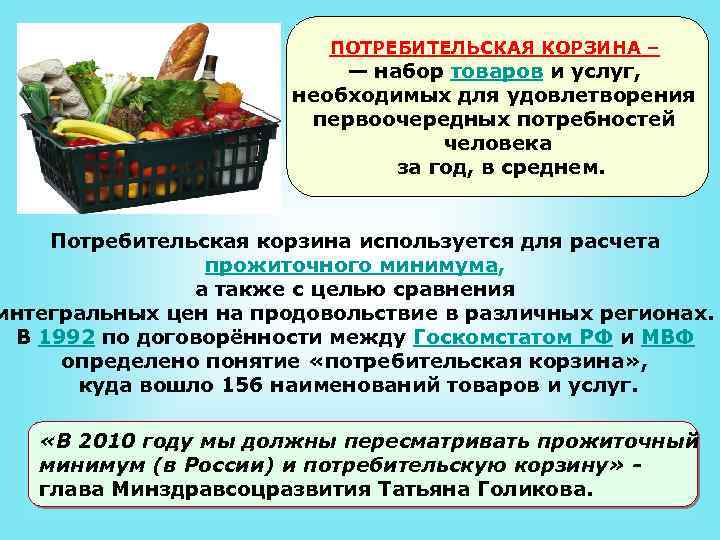 ПОТРЕБИТЕЛЬСКАЯ КОРЗИНА –
— набор товаров и услуг, необходимых для удовлетворения первоочередных потребностей человека за год, в среднем.

Потребительская корзина используется для расчета прожиточного минимума, а также с целью сравнения интегральных цен на продовольствие в различных регионах. В 1992 по договорённости между Госкомстатом РФ и МВФ определено понятие «потребительская корзина», куда вошло 156 наименований товаров и услуг.

«В 2010 году мы должны пересматривать прожиточный минимум (в России) и потребительскую корзину» - глава Минздравсоцразвития Татьяна Голикова.